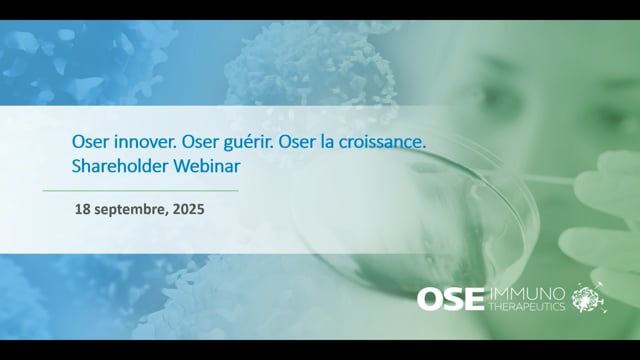 Oser innover. Oser guérir. Oser la croissance.
Shareholder Webinar

18 septembre, 2025

OSE IMMUNO THERAPEUTICS